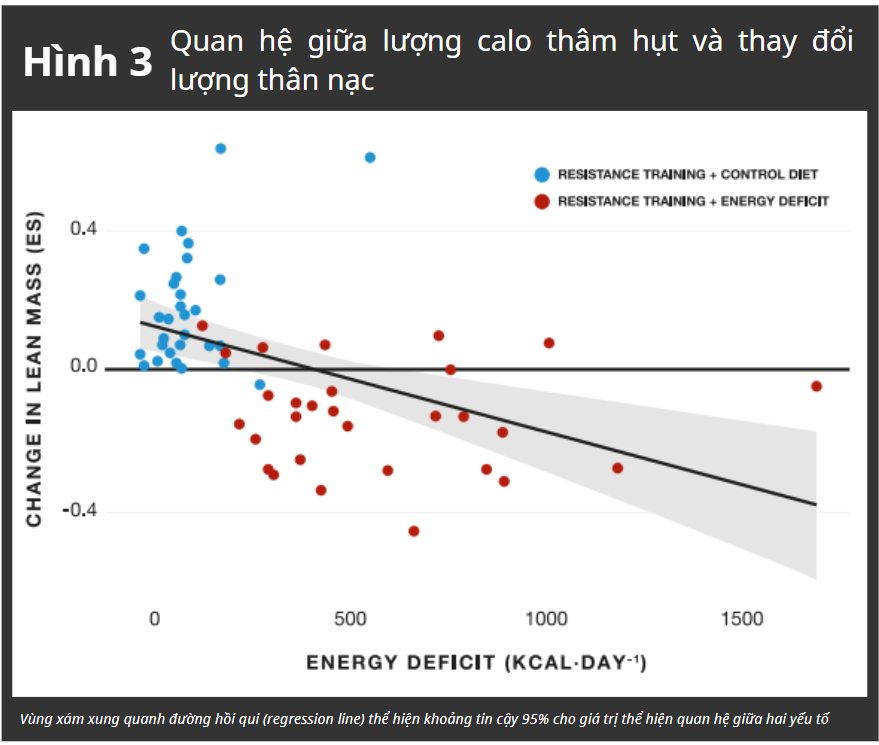 Hình 3 Quan hệ giữa lượng calo thâm hụt và thay đổi lượng thân nạc

RESISTANCE TRAINING + CONTROL DIET
RESISTANCE TRAINING + ENERGY DEFICIT

CHANGE IN LEAN MASS (ES)

0.4
0.0
-0.4

0
500
1000
1500

ENERGY DEFICIT (KCAL·DAY$^{-1}$)

Vùng xám xung quanh đường hồi qui (regression line) thể hiện khoảng tin cậy 95% cho giá trị thể hiện quan hệ giữa hai yếu tố